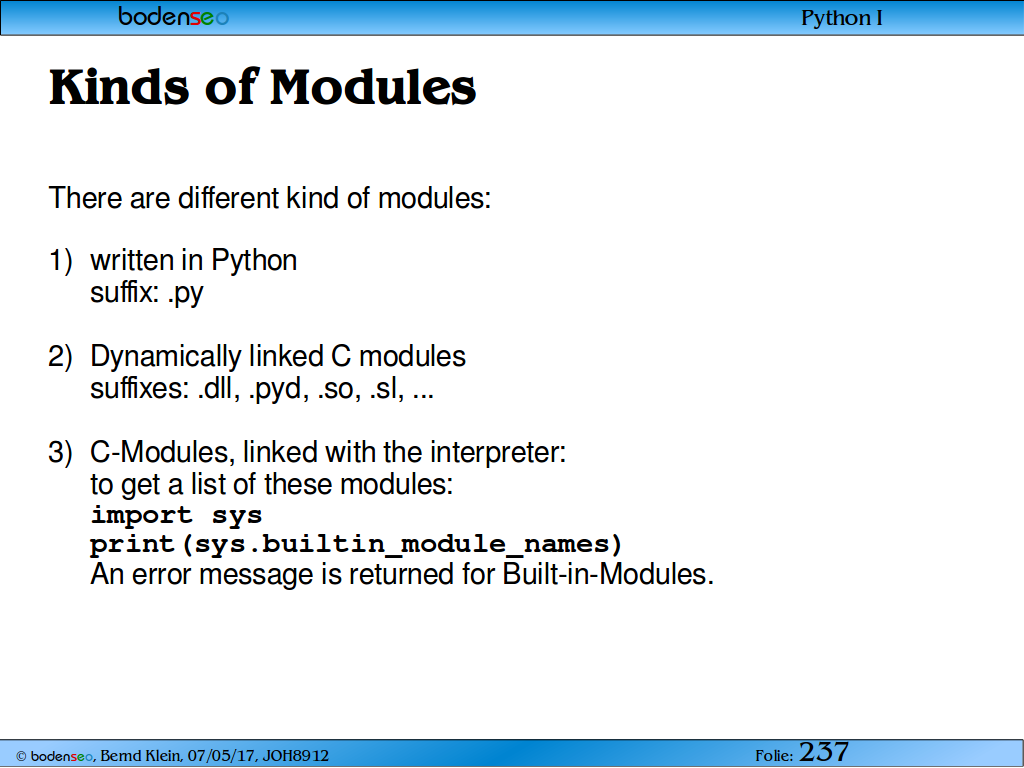 bodenseo

Python I

Kinds of Modules

There are different kind of modules:

1) written in Python
suffix: .py

2) Dynamically linked C modules
suffixes: .dll, .pyd, .so, .sl, ...

3) C-Modules, linked with the interpreter:
to get a list of these modules:
import sys
print(sys.builtin_module_names)
An error message is returned for Built-in-Modules.

© bodenseo, Bernd Klein, 07/05/17, JOH8912

Folie: 237